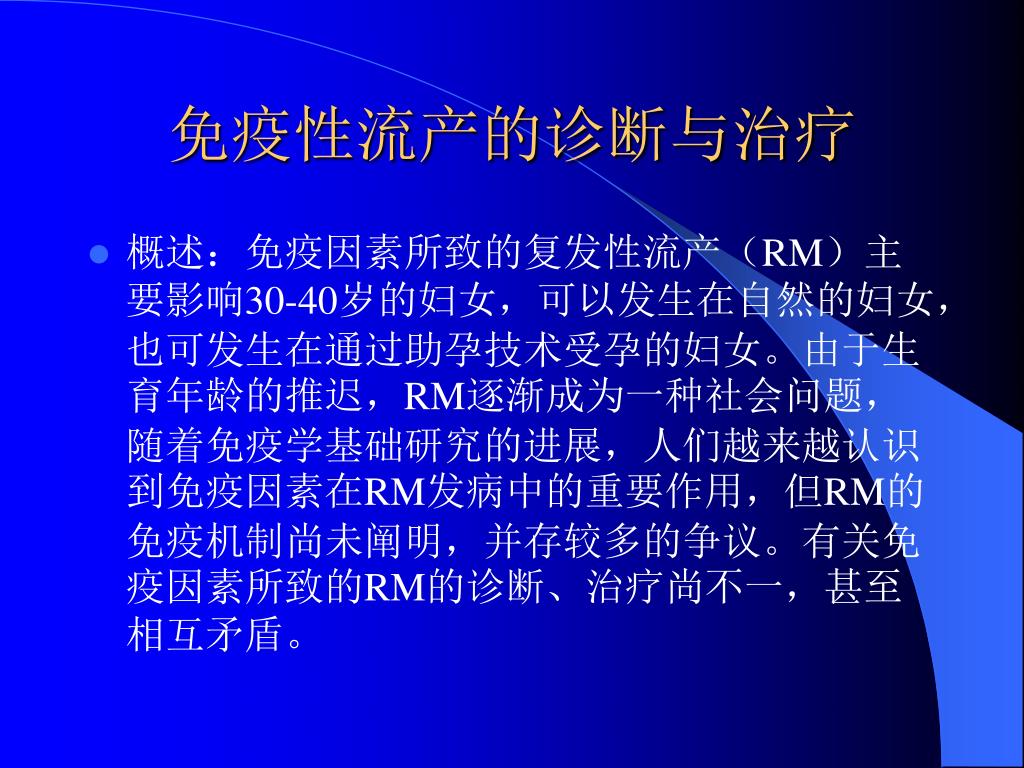 免疫性流产的诊断与治疗

概述：免疫因素所致的复发性流产（RM）主要影响30-40岁的妇女，可以发生在自然的妇女，也可发生在通过助孕技术受孕的妇女。由于生育年龄的推迟，RM逐渐成为一种社会问题，随着免疫学基础研究的进展，人们越来越认识到免疫因素在RM发病中的重要作用，但RM的免疫机制尚未阐明，并存较多的争议。有关免疫因素所致的RM的诊断、治疗尚不一，甚至相互矛盾。